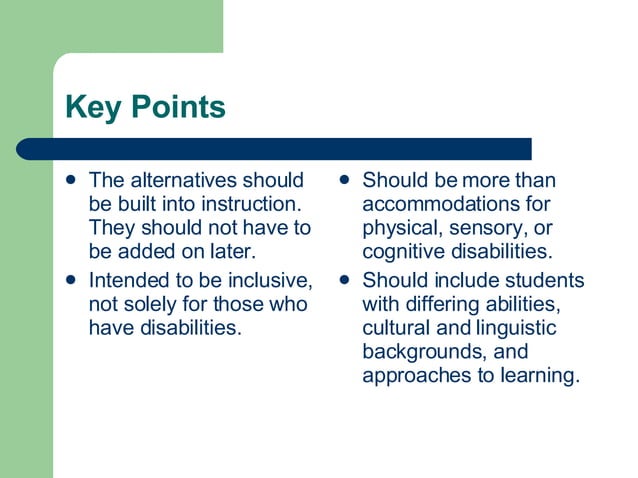 Key Points

- The alternatives should be built into instruction. They should not have to be added on later.
- Intended to be inclusive, not solely for those who have disabilities.

- Should be more than accommodations for physical, sensory, or cognitive disabilities.
- Should include students with differing abilities, cultural and linguistic backgrounds, and approaches to learning.